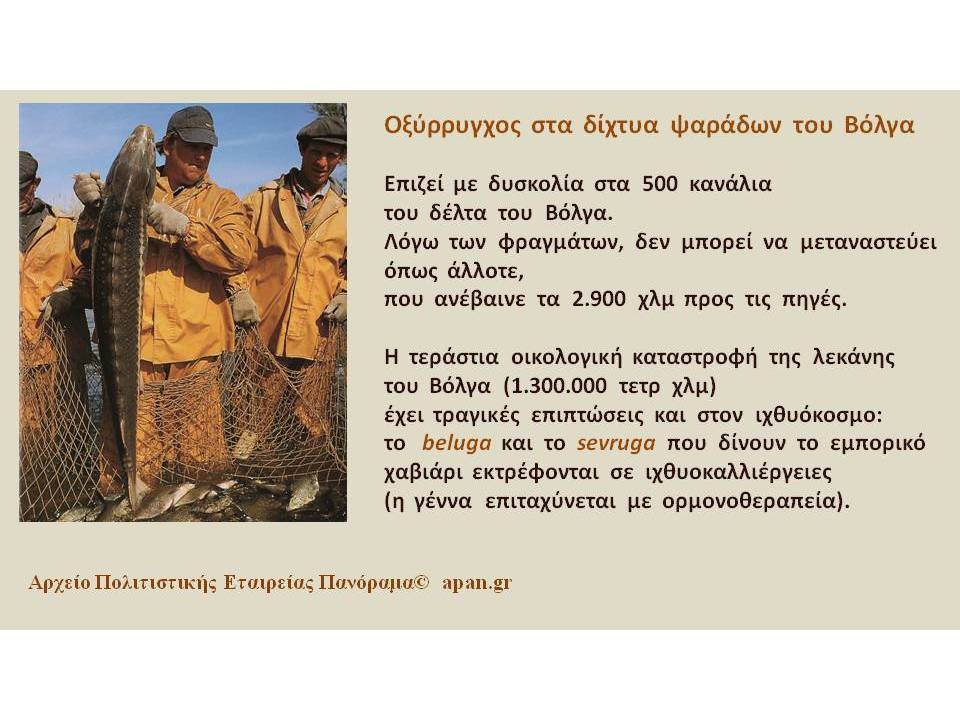 Οξύρρυγχος στα δίχτυα ψαράδων του Βόλγα

Επιζεί με δυσκολία στα 500 κανάλια του δέλτα του Βόλγα.
Λόγω των φραγμάτων, δεν μπορεί να μεταναστεύει όπως άλλοτε,
που ανέβαινε τα 2.900 χλμ προς τις πηγές.

Η τεράστια οικολογική καταστροφή της λεκάνης του Βόλγα (1.300.000 τετρ χλμ)
έχει τραγικές επιπτώσεις και στον ιχθυόκοσμο:
το beluga και το sevruga που δίνουν το εμπορικό χαβιάρι εκτρέφονται σε ιχθυοκαλλιέργειες
(η γέννα επιταχύνεται με ορμονοθεραπεία).

Αρχείο Πολιτιστικής Εταιρείας Πανόραμα© apan.gr